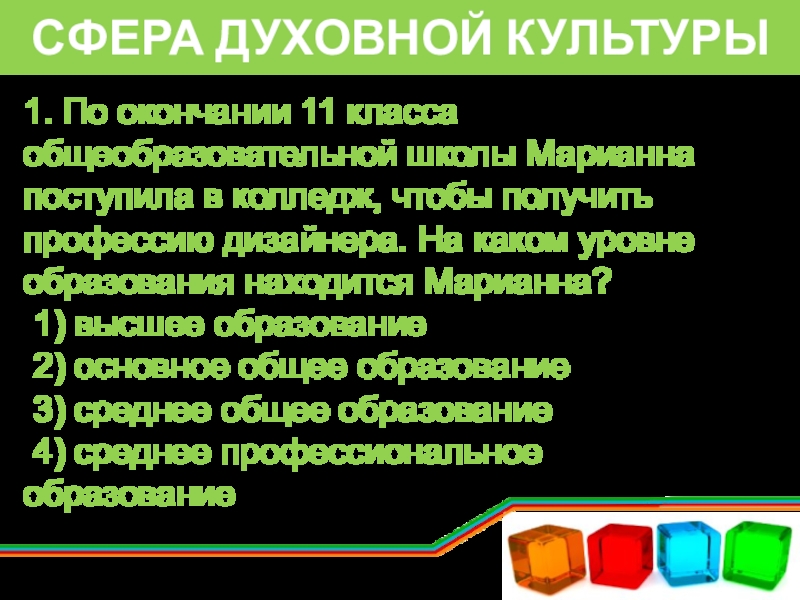 СФЕРА ДУХОВНОЙ КУЛЬТУРЫ

1. По окончании 11 класса общеобразовательной школы Марианна поступила в колледж, чтобы получить профессию дизайнера. На каком уровне образования находится Марианна?
1) высшее образование
2) основное общее образование
3) среднее общее образование
4) среднее профессиональное образование